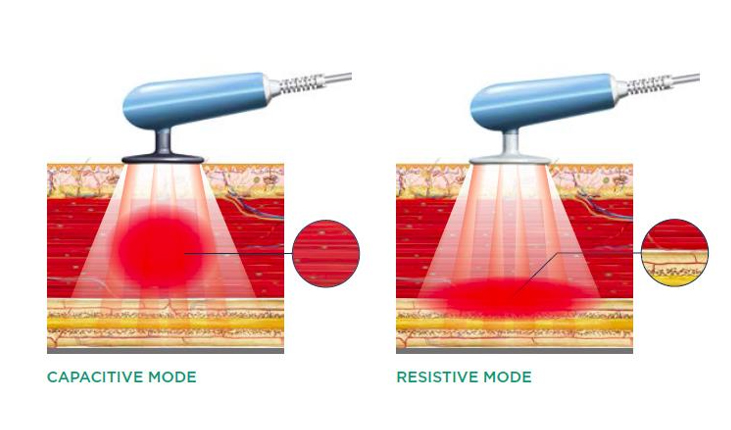 CAPACITIVE MODE

RESISTIVE MODE